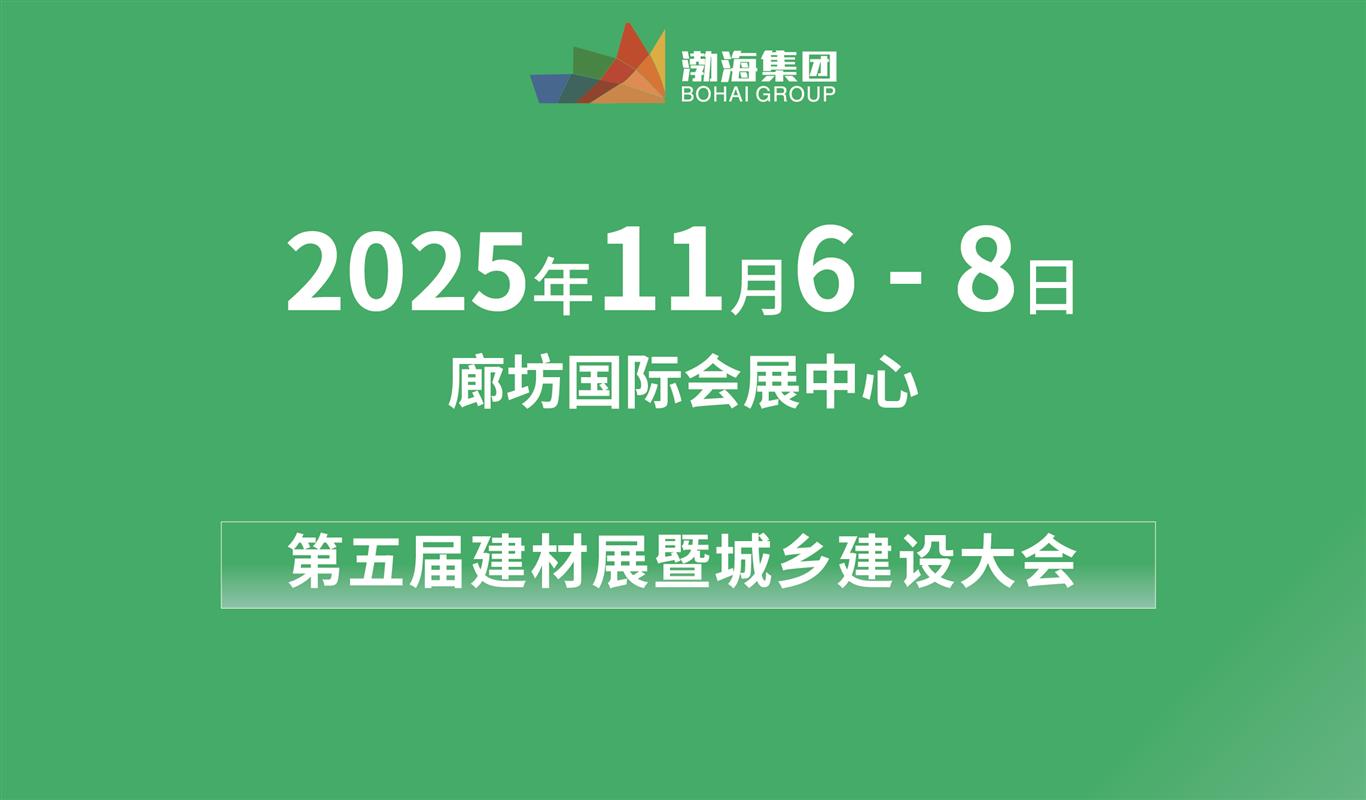 渤海集团
BOHAI GROUP

2025年11月6 - 8日

廊坊国际会展中心

第五届建材展暨城乡建设大会